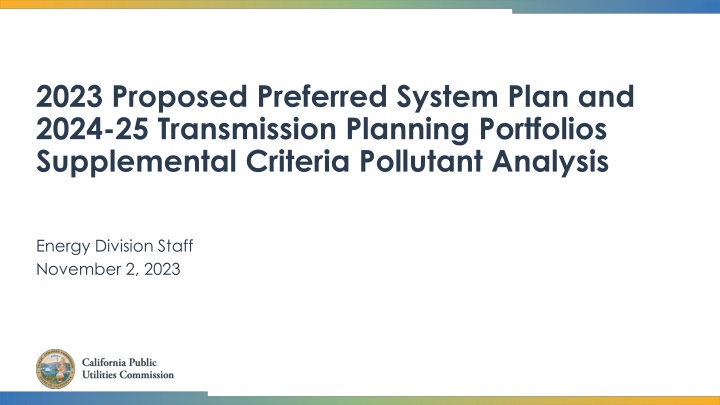 2023 Proposed Preferred System Plan and 2024-25 Transmission Planning Portfolios Supplemental Criteria Pollutant Analysis

Energy Division Staff
November 2, 2023

California Public Utilities Commission